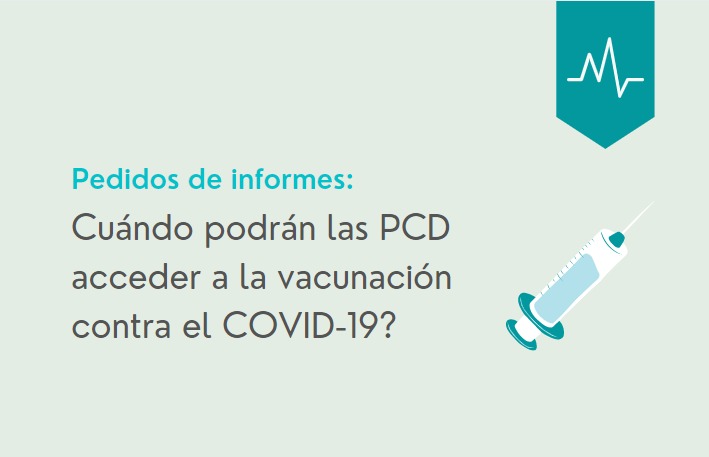 Pedidos de informes:
Cuándo podrán las PCD acceder a la vacunación contra el COVID-19?